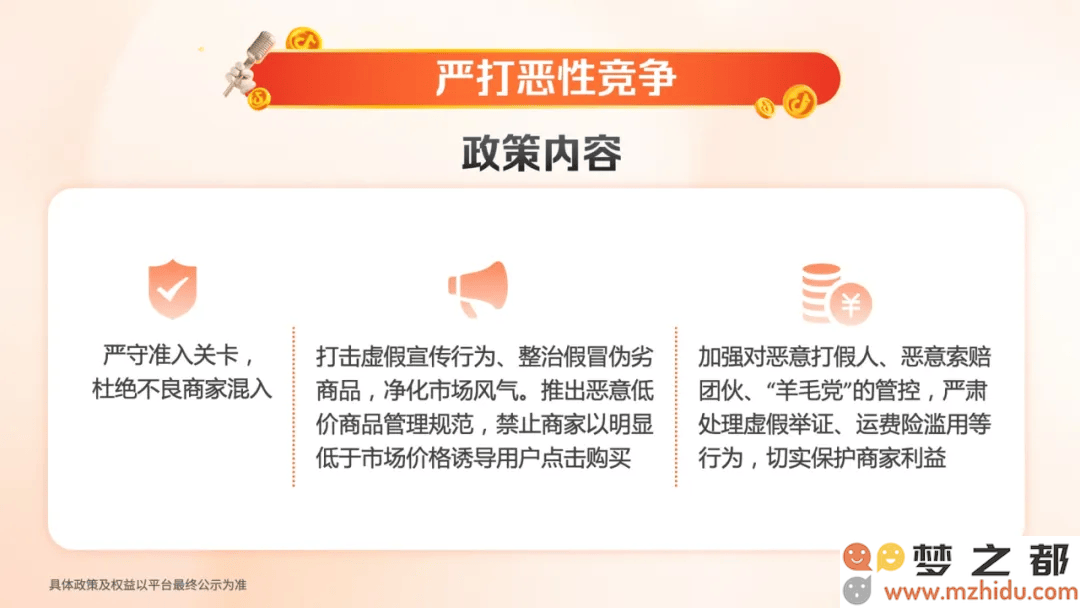 严打恶性竞争

政策内容

严守准入关卡，杜绝不良商家混入

打击虚假宣传行为、整治假冒伪劣商品，净化市场风气。推出恶意低价商品管理规范，禁止商家以明显低于市场价格诱导用户点击购买

加强对恶意打假人、恶意索赔团伙、“羊毛党”的管控，严肃处理虚假举证、运费险滥用等行为，切实保护商家利益

具体政策及权益以平台最终公示为准

梦之都
www.mzhidu.com